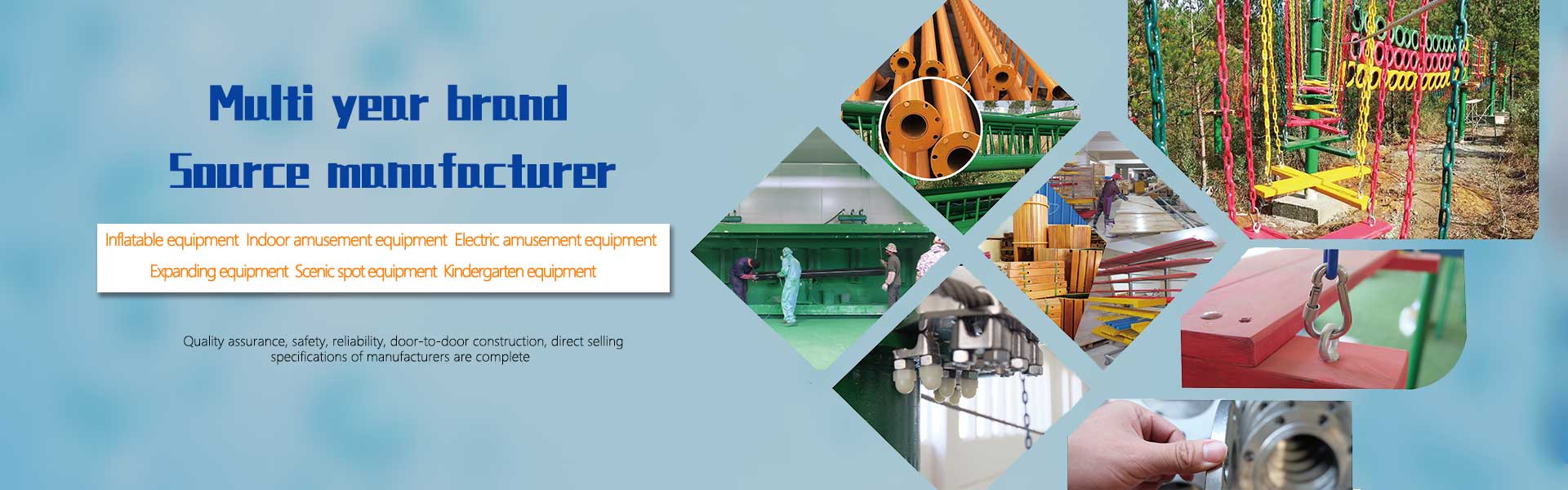 Multi year brand
Source manufacturer

Inflatable equipment  Indoor amusement equipment  Electric amusement equipment
Expanding equipment  Scenic spot equipment  Kindergarten equipment

Quality assurance, safety, reliability, door-to-door construction, direct selling specifications of manufacturers are complete